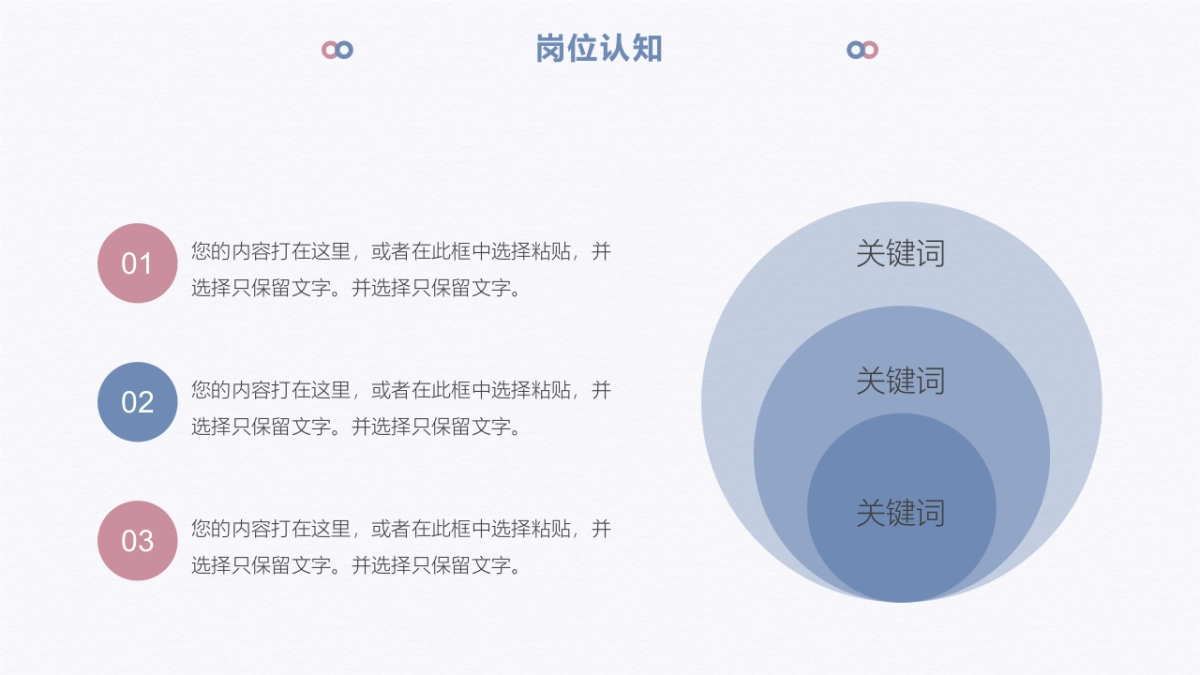 岗位认知

01
您的内容打在这里，或者在此框中选择粘贴，并选择只保留文字。并选择只保留文字。

02
您的内容打在这里，或者在此框中选择粘贴，并选择只保留文字。并选择只保留文字。

03
您的内容打在这里，或者在此框中选择粘贴，并选择只保留文字。并选择只保留文字。

关键词
关键词
关键词